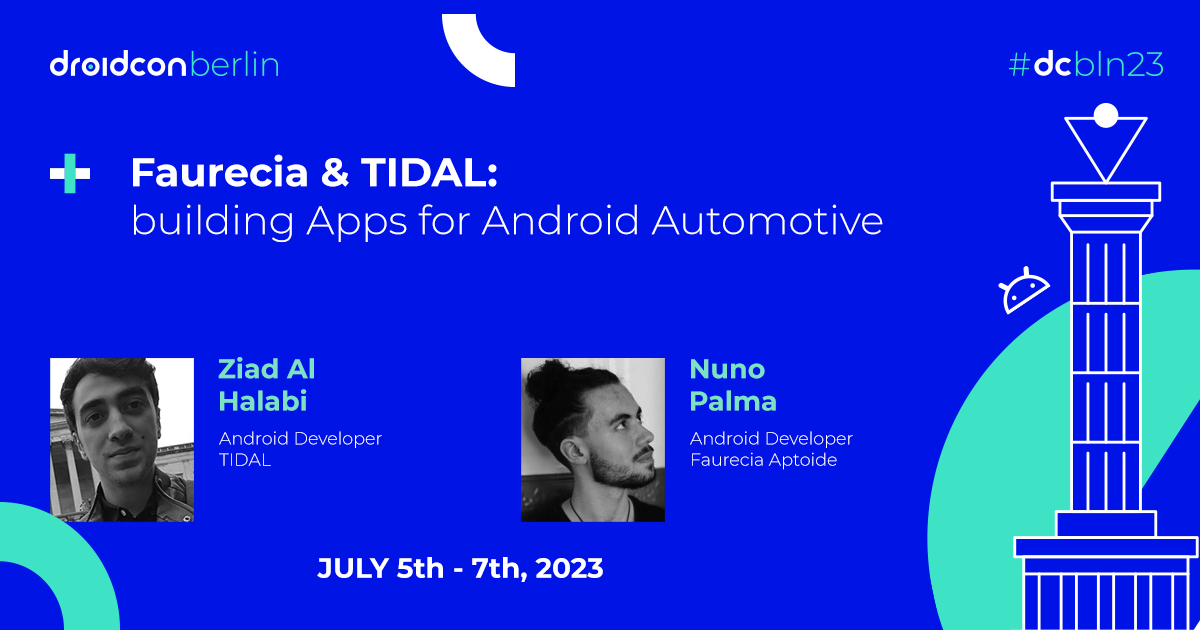 droidcon berlin

#dcbln23

Faurecia & TIDAL:
building Apps for Android Automotive

Ziad Al Halabi
Android Developer
TIDAL

Nuno Palma
Android Developer
Faurecia Aptoide

JULY 5th - 7th, 2023